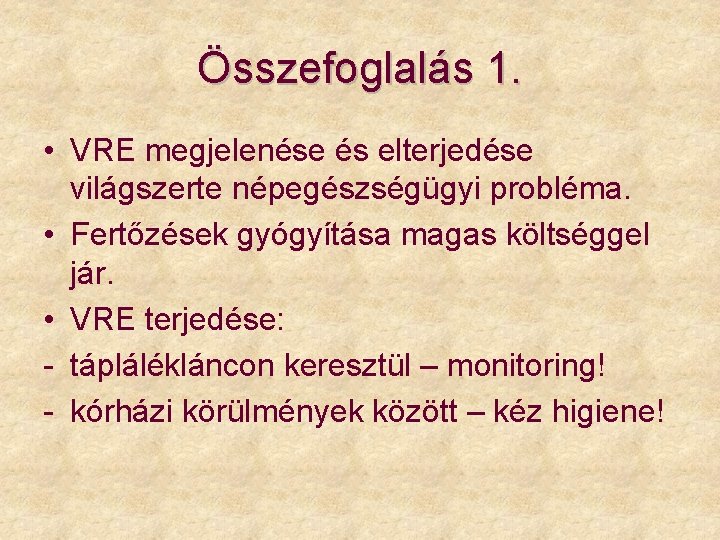 Összefoglalás 1.

• VRE megjelenése és elterjedése világszerte népegészségügyi probléma.
• Fertőzések gyógyítása magas költséggel jár.
• VRE terjedése:
- táplálékláncon keresztül – monitoring!
- kórházi körülmények között – kéz higiene!